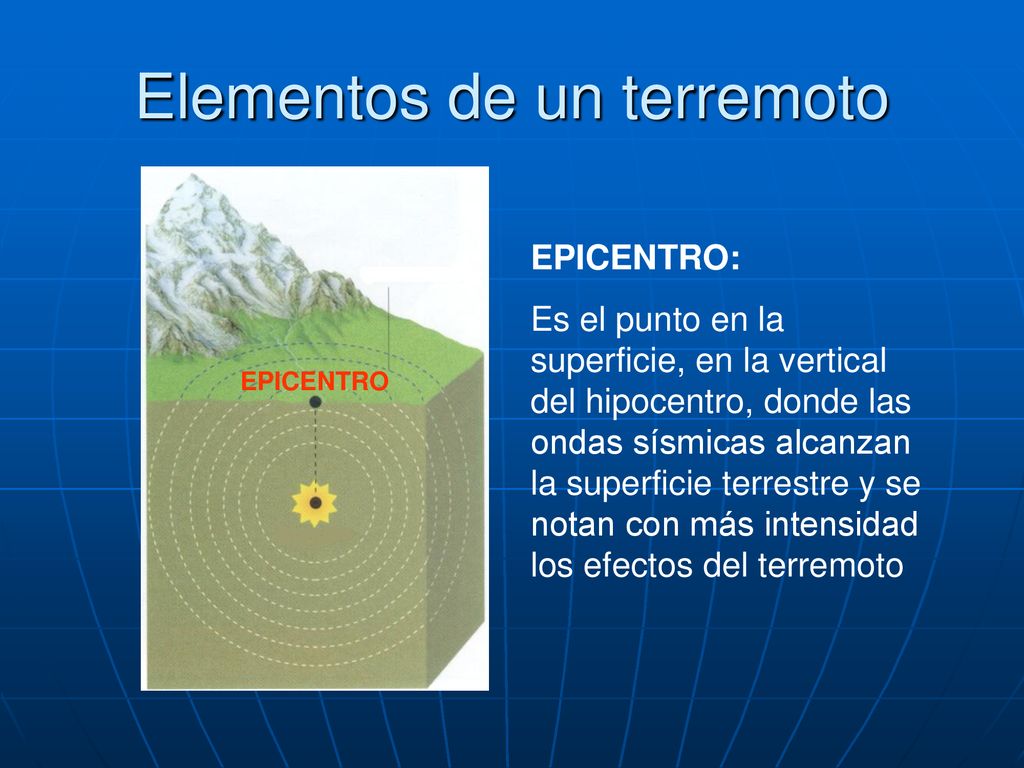 Elementos de un terremoto

EPICENTRO

EPICENTRO:

Es el punto en la superficie, en la vertical del hipocentro, donde las ondas sísmicas alcanzan la superficie terrestre y se notan con más intensidad los efectos del terremoto